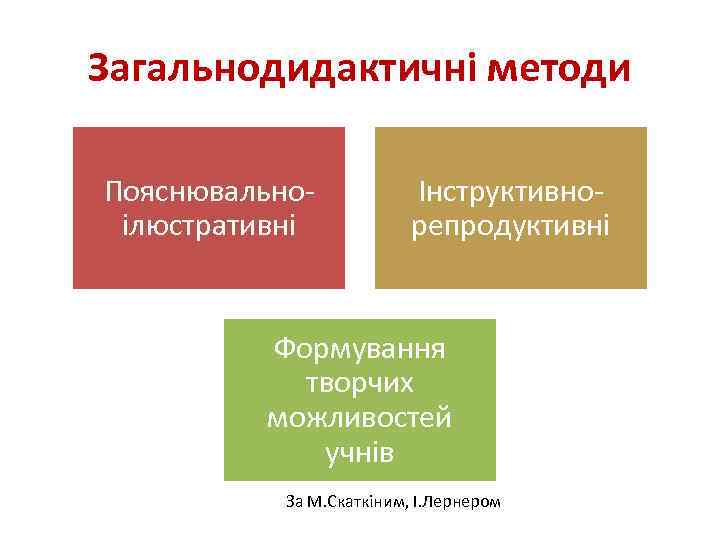 Загальнодидактичні методи

Пояснювально-ілюстративні

Інструктивно-репродуктивні

Формування творчих можливостей учнів

За М.Скаткіним, І.Лернером